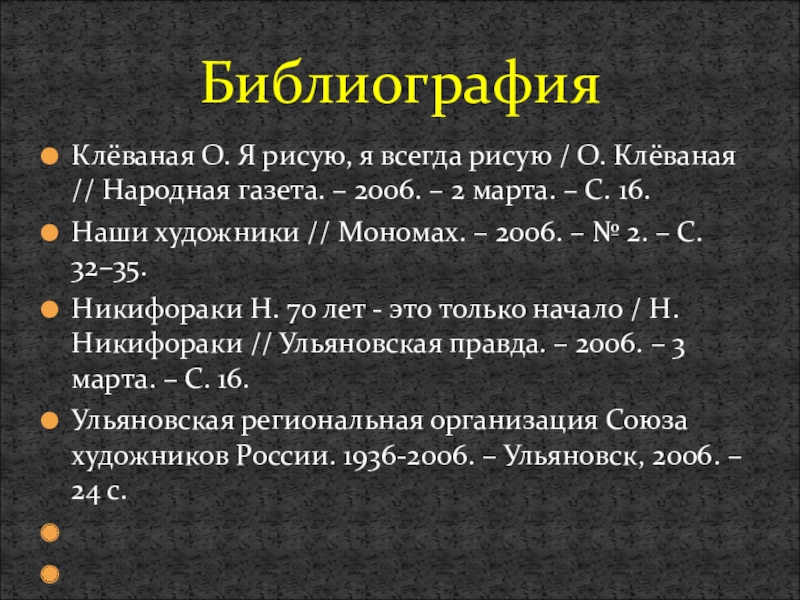 Библиография

Клёваная О. Я рисую, я всегда рисую / О. Клёваная // Народная газета. – 2006. – 2 марта. – С. 16.

Наши художники // Мономах. – 2006. – № 2. – С. 32–35.

Никифораки Н. 70 лет - это только начало / Н. Никифораки // Ульяновская правда. – 2006. – 3 марта. – С. 16.

Ульяновская региональная организация Союза художников России. 1936-2006. – Ульяновск, 2006. – 24 с.